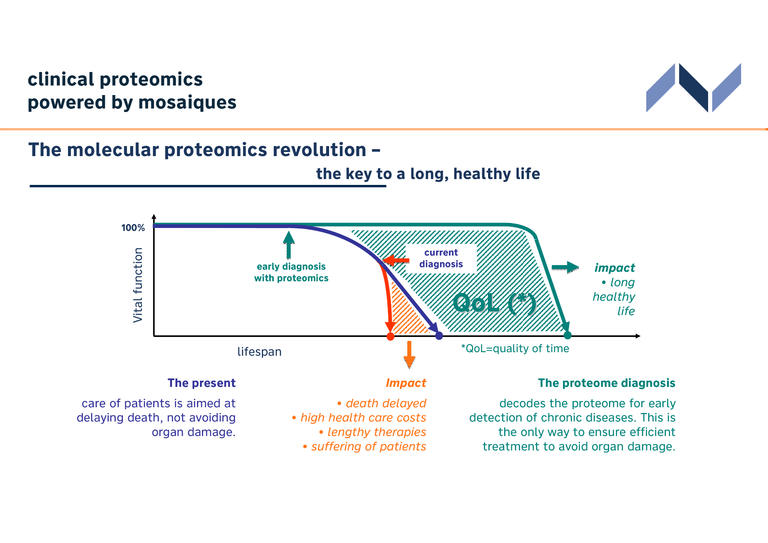 clinical proteomics
powered by mosaiques

The molecular proteomics revolution –
the key to a long, healthy life

100%

Vital function

early diagnosis with proteomics

current diagnosis

QoL (*)

impact
• long healthy life

lifespan

*QoL=quality of time

The present
care of patients is aimed at delaying death, not avoiding organ damage.

Impact
• death delayed
• high health care costs
• lengthy therapies
• suffering of patients

The proteome diagnosis
decodes the proteome for early detection of chronic diseases. This is the only way to ensure efficient treatment to avoid organ damage.